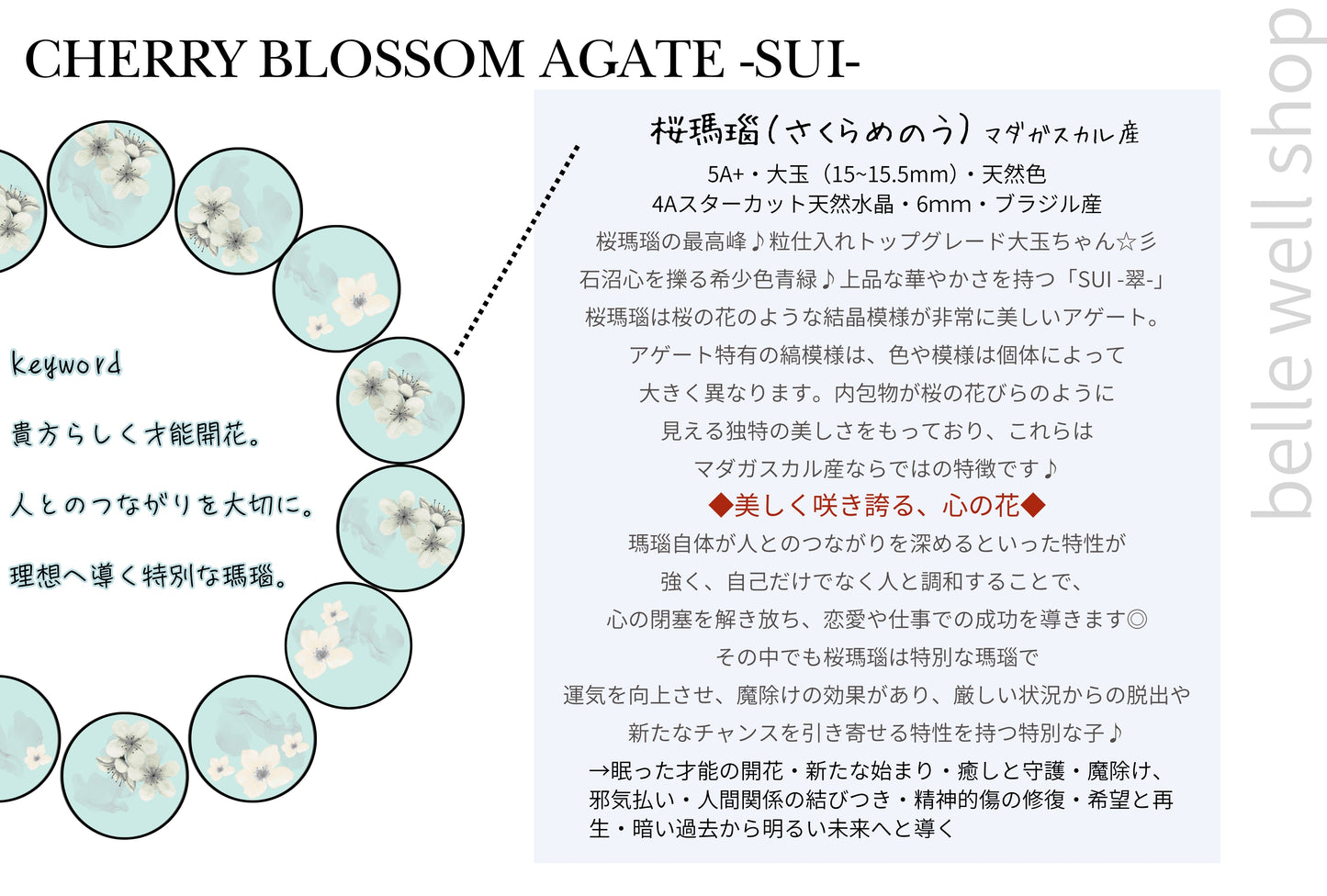 CHERRY BLOSSOM AGATE -SUI-

keyword

貴方らしく才能開花。

人とのつながりを大切に。

理想へ導く特別な瑪瑙。

桜瑪瑙(さくらめのう) マダガスカル産

5A+・大玉（15~15.5mm）・天然色
4Aスターカット天然水晶・6mm・ブラジル産

桜瑪瑙の最高峰♪粒仕入れトップグレード大玉ちゃん☆彡

石沼心を擽る希少色青緑♪上品な華やかさを持つ「SUI -翠-」

桜瑪瑙は桜の花のような結晶模様が非常に美しいアゲート。

アゲート特有の縞模様は、色や模様は個体によって

大きく異なります。内包物が桜の花びらのように

見える独特の美しさをもっており、これらは

マダガスカル産ならではの特徴です♪

◆美しく咲き誇る、心の花◆

瑪瑙自体が人とのつながりを深めるといった特性が

強く、自己だけでなく人と調和することで、

心の閉塞を解き放ち、恋愛や仕事での成功を導きます◎

その中でも桜瑪瑙は特別な瑪瑙で

運気を向上させ、魔除けの効果があり、厳しい状況からの脱出や

新たなチャンスを引き寄せる特性を持つ特別な子♪

→眠った才能の開花・新たな始まり・癒しと守護・魔除け、邪気払い・人間関係の結びつき・精神的傷の修復・希望と再生・暗い過去から明るい未来へと導く

belle well shop